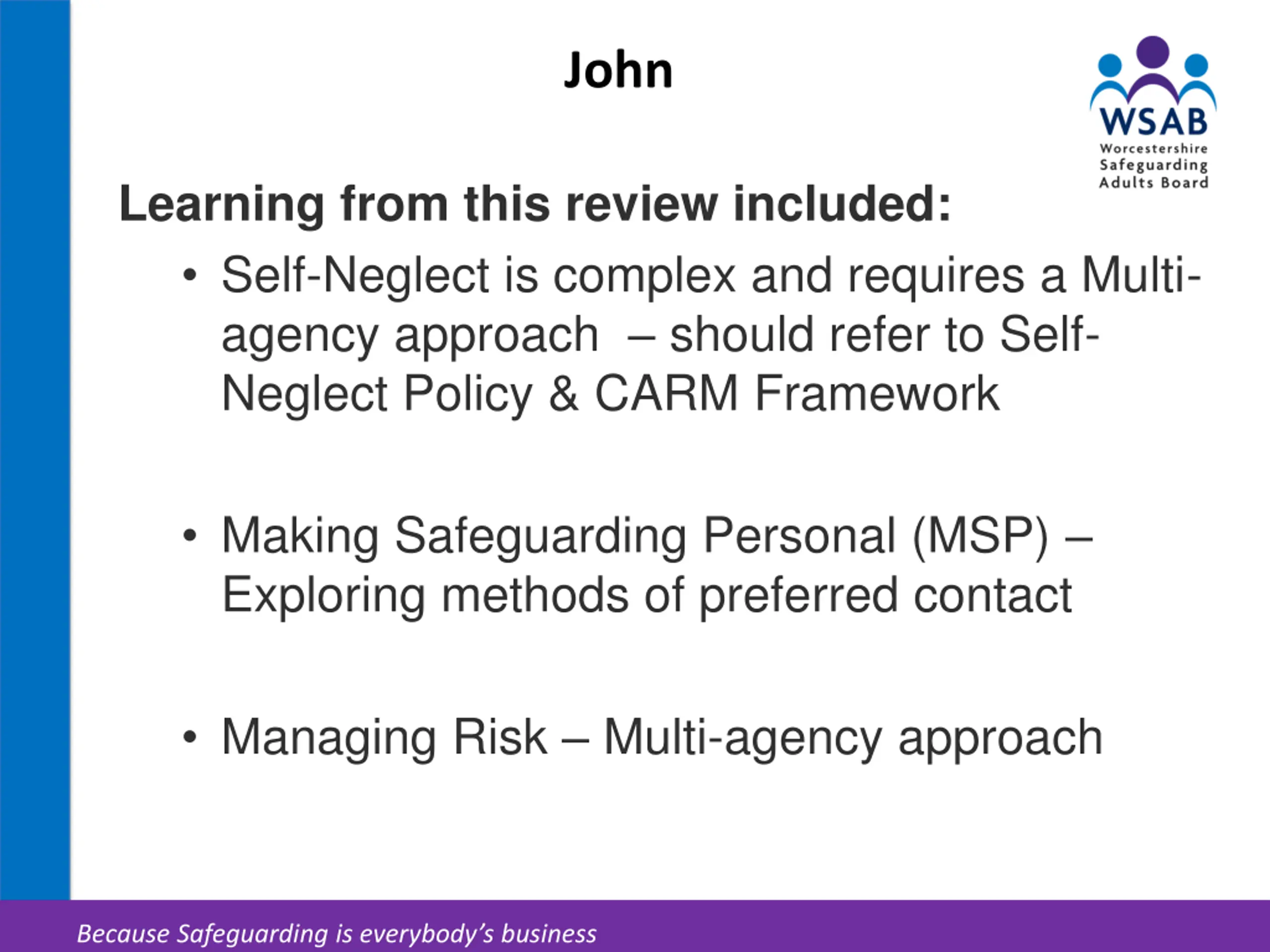 John

WSAB
Worcestershire
Safeguarding
Adults Board

Learning from this review included:

• Self-Neglect is complex and requires a Multi-agency approach – should refer to Self-Neglect Policy & CARM Framework

• Making Safeguarding Personal (MSP) – Exploring methods of preferred contact

• Managing Risk – Multi-agency approach

Because Safeguarding is everybody's business